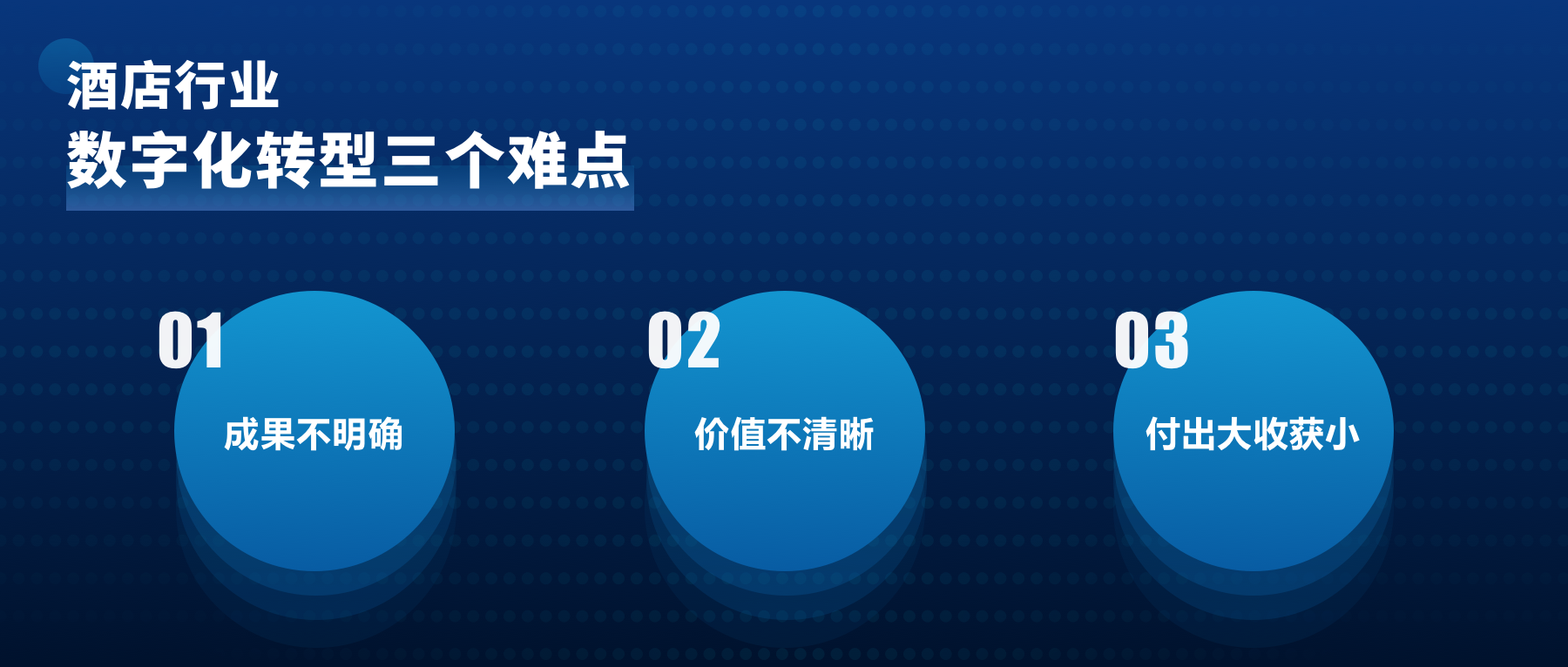 酒店行业
数字化转型三个难点

01
成果不明确

02
价值不清晰

03
付出大收获小